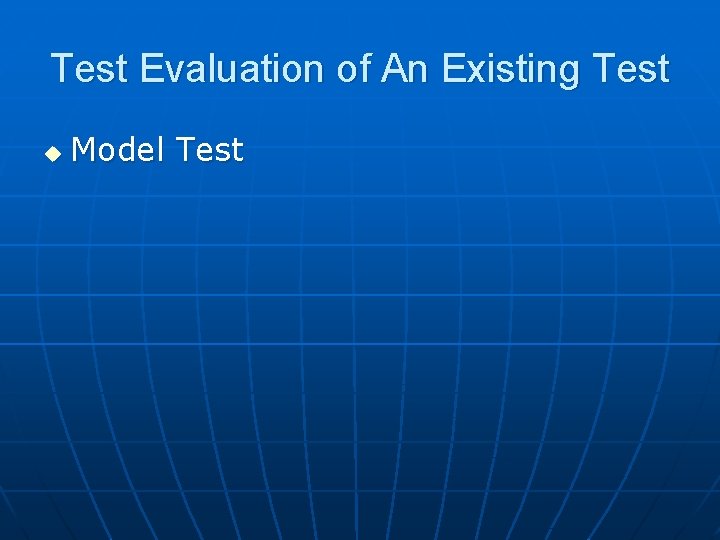 Test Evaluation of An Existing Test

◆ Model Test